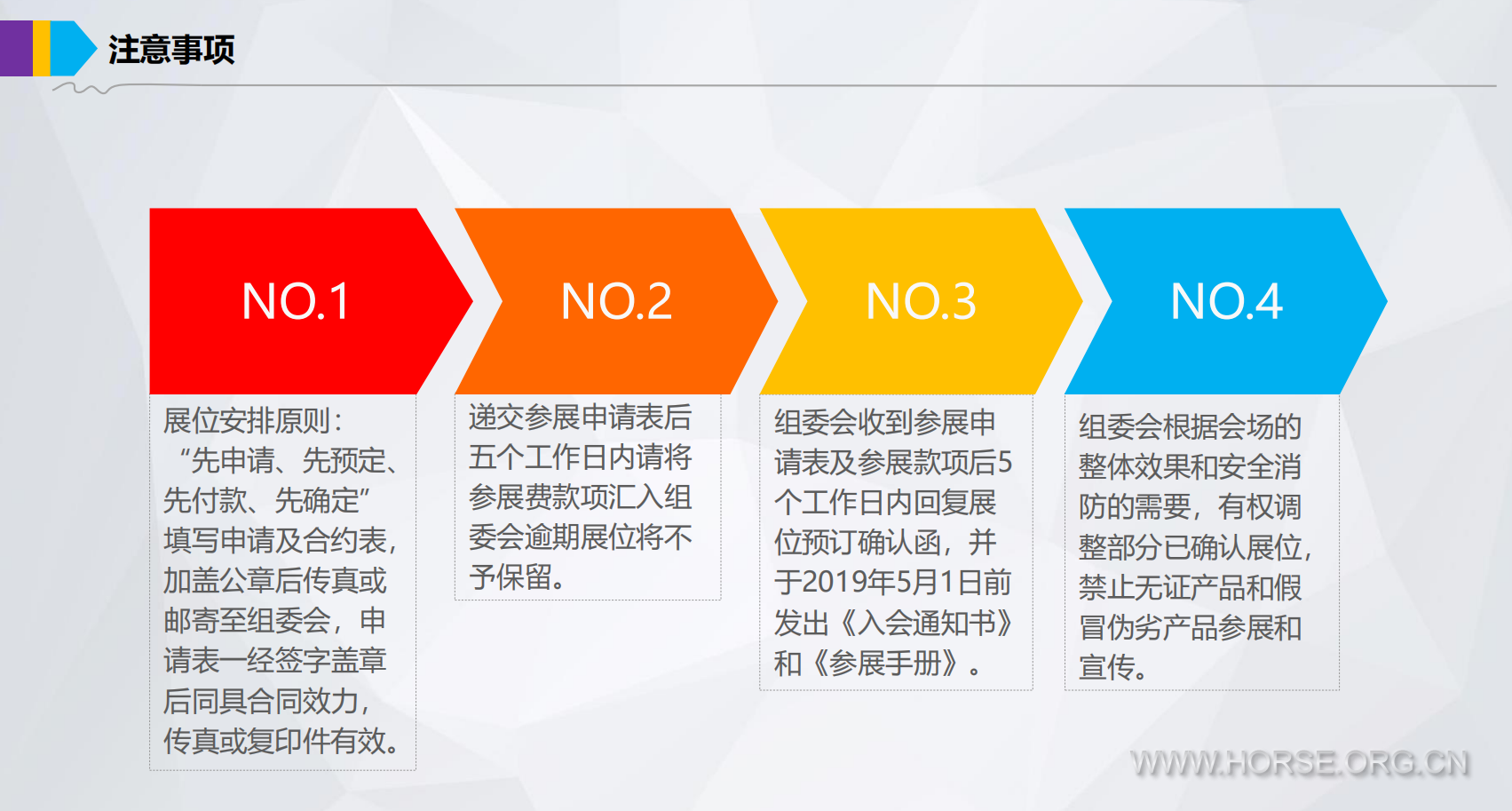 注意事项

NO.1

展位安排原则：“先申请、先预定、先付款、先确定”填写申请及合约表，加盖公章后传真或邮寄至组委会，申请表一经签字盖章后同具合同效力，传真或复印件有效。

NO.2

递交参展申请表后五个工作日内请将参展费款项汇入组委会逾期展位将不予保留。

NO.3

组委会收到参展申请表及参展款项后5个工作日内回复展位预订确认函，并于2019年5月1日前发出《入会通知书》和《参展手册》。

NO.4

组委会根据会场的整体效果和安全消防的需要，有权调整部分已确认展位，禁止无证产品和假冒伪劣产品参展和宣传。

WWW.HORSE.ORG.CN